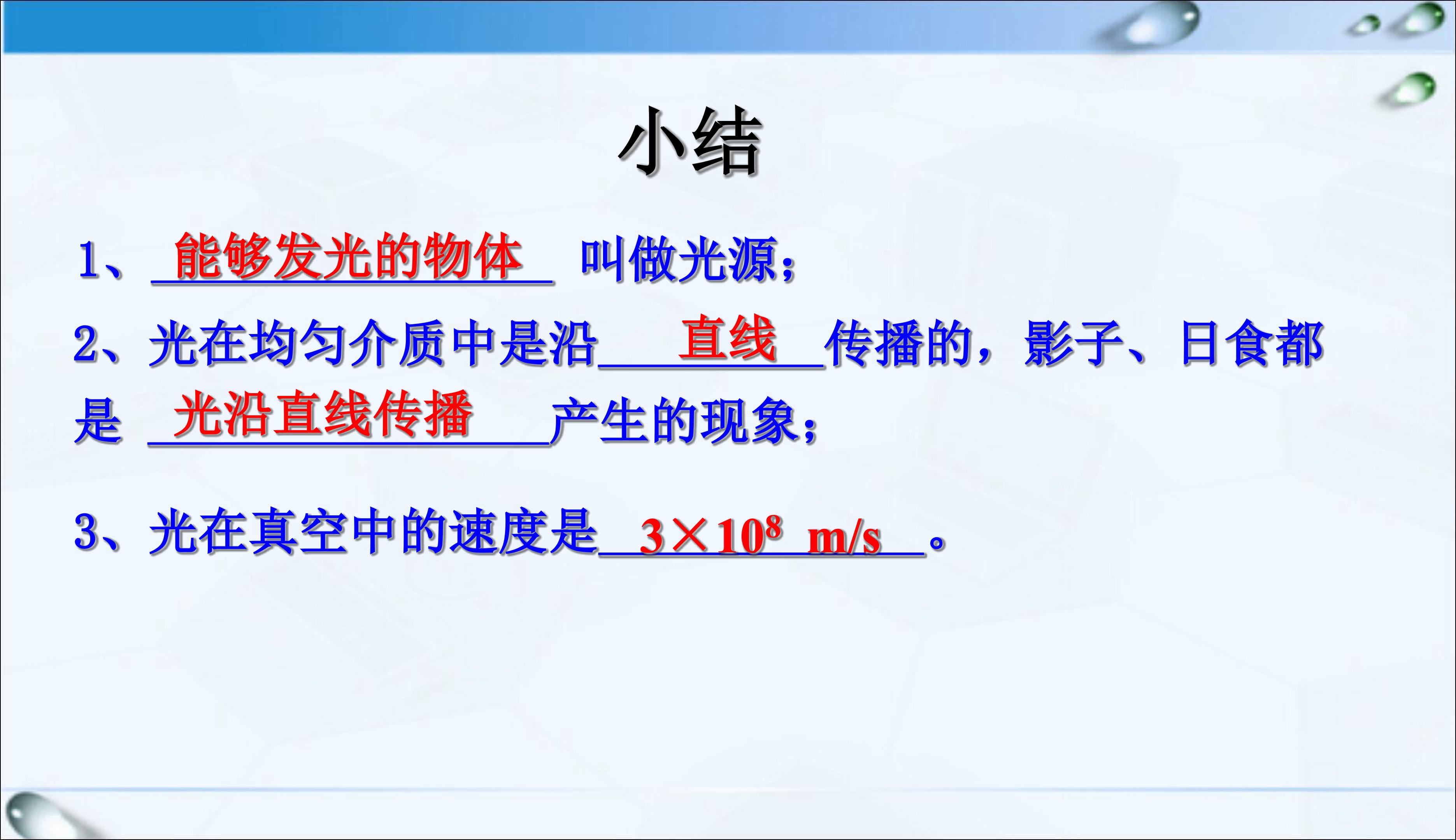 小结

1、能够发光的物体 叫做光源；

2、光在均匀介质中是沿 直线 传播的，影子、日食都是 光沿直线传播 产生的现象；

3、光在真空中的速度是 $3\times10^8$ m/s 。